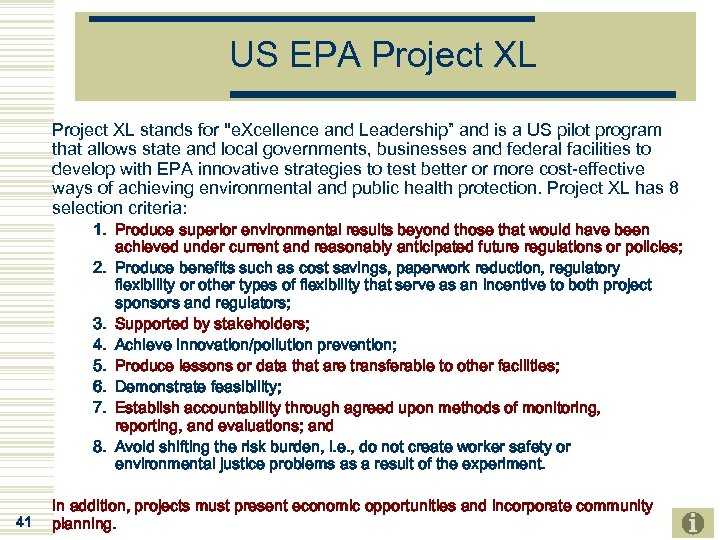 US EPA Project XL

Project XL stands for "eXcellence and Leadership" and is a US pilot program that allows state and local governments, businesses and federal facilities to develop with EPA innovative strategies to test better or more cost-effective ways of achieving environmental and public health protection. Project XL has 8 selection criteria:

1. Produce superior environmental results beyond those that would have been achieved under current and reasonably anticipated future regulations or policies;
2. Produce benefits such as cost savings, paperwork reduction, regulatory flexibility or other types of flexibility that serve as an incentive to both project sponsors and regulators;
3. Supported by stakeholders;
4. Achieve innovation/pollution prevention;
5. Produce lessons or data that are transferable to other facilities;
6. Demonstrate feasibility;
7. Establish accountability through agreed upon methods of monitoring, reporting, and evaluations; and
8. Avoid shifting the risk burden, i.e., do not create worker safety or environmental justice problems as a result of the experiment.

In addition, projects must present economic opportunities and incorporate community planning.

41